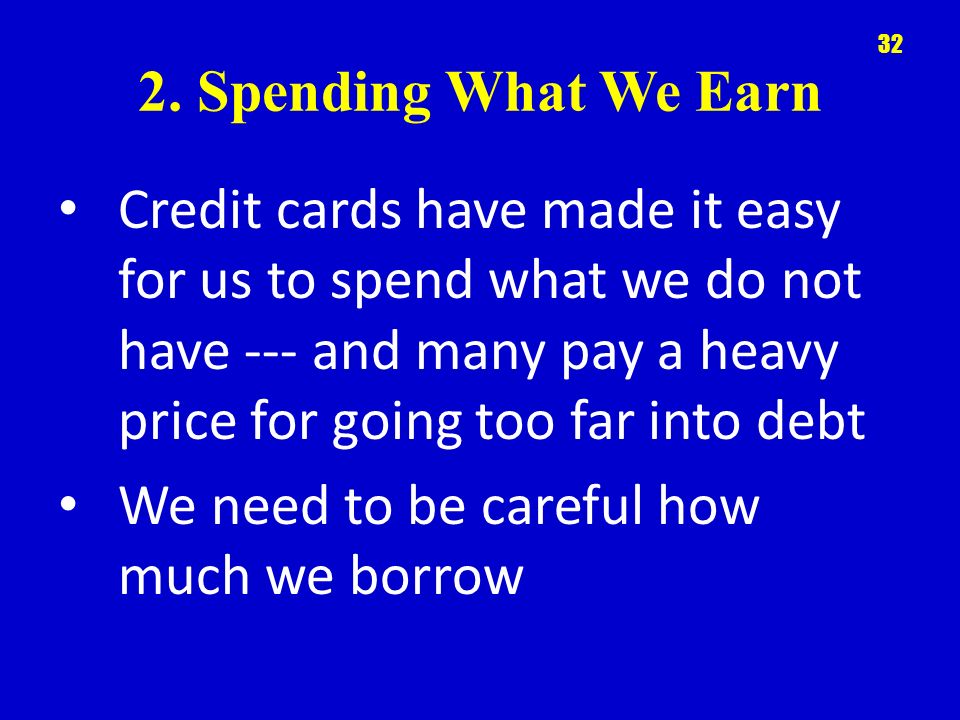 32

2. Spending What We Earn

• Credit cards have made it easy for us to spend what we do not have --- and many pay a heavy price for going too far into debt

• We need to be careful how much we borrow